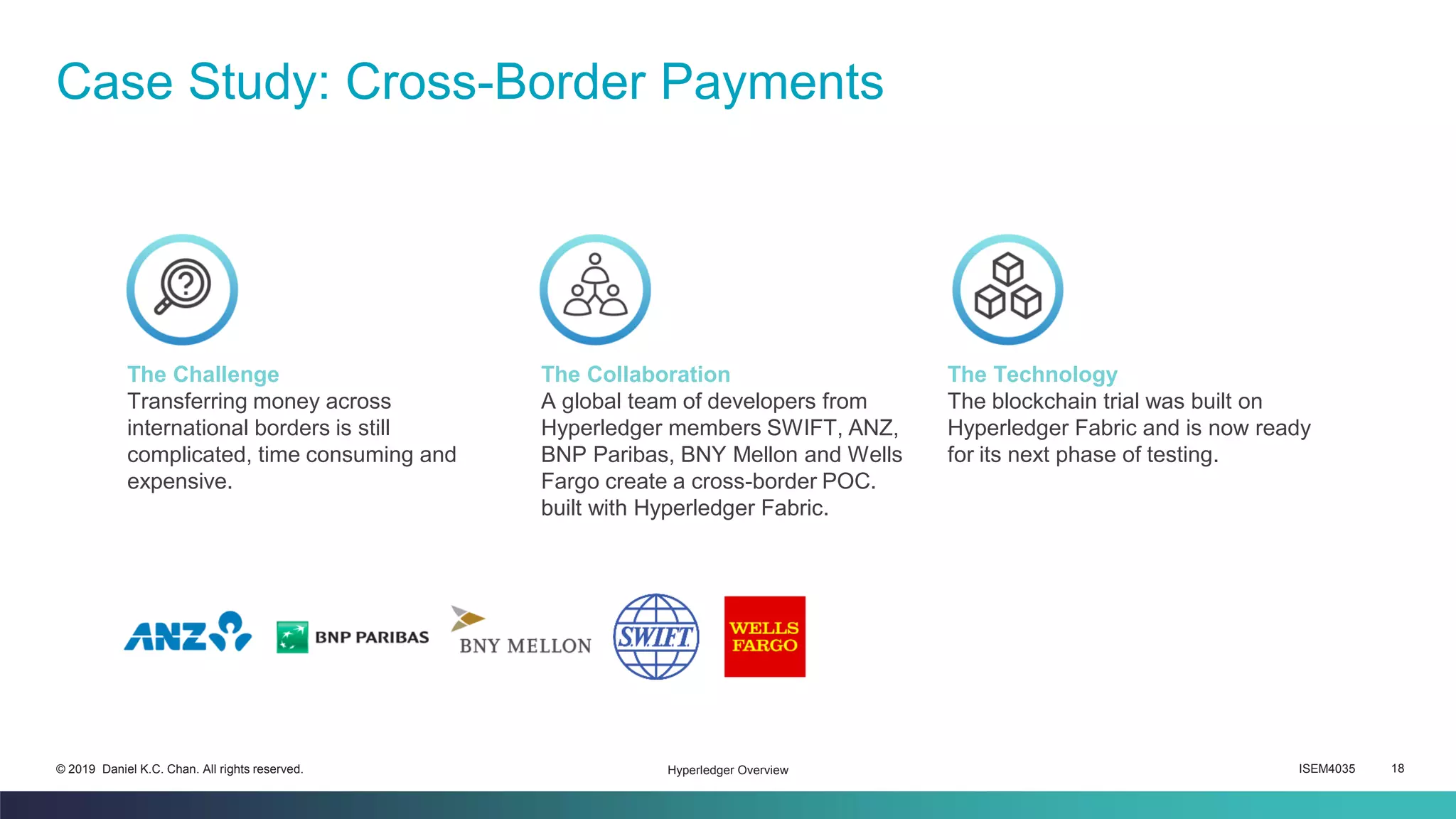 Case Study: Cross-Border Payments

The Challenge
Transferring money across international borders is still complicated, time consuming and expensive.

The Collaboration
A global team of developers from Hyperledger members SWIFT, ANZ, BNP Paribas, BNY Mellon and Wells Fargo create a cross-border POC. built with Hyperledger Fabric.

The Technology
The blockchain trial was built on Hyperledger Fabric and is now ready for its next phase of testing.

ANZ BNP PARIBAS BNY MELLON SWIFT WELLS FARGO

© 2019 Daniel K.C. Chan. All rights reserved. Hyperledger Overview ISEM4035 18